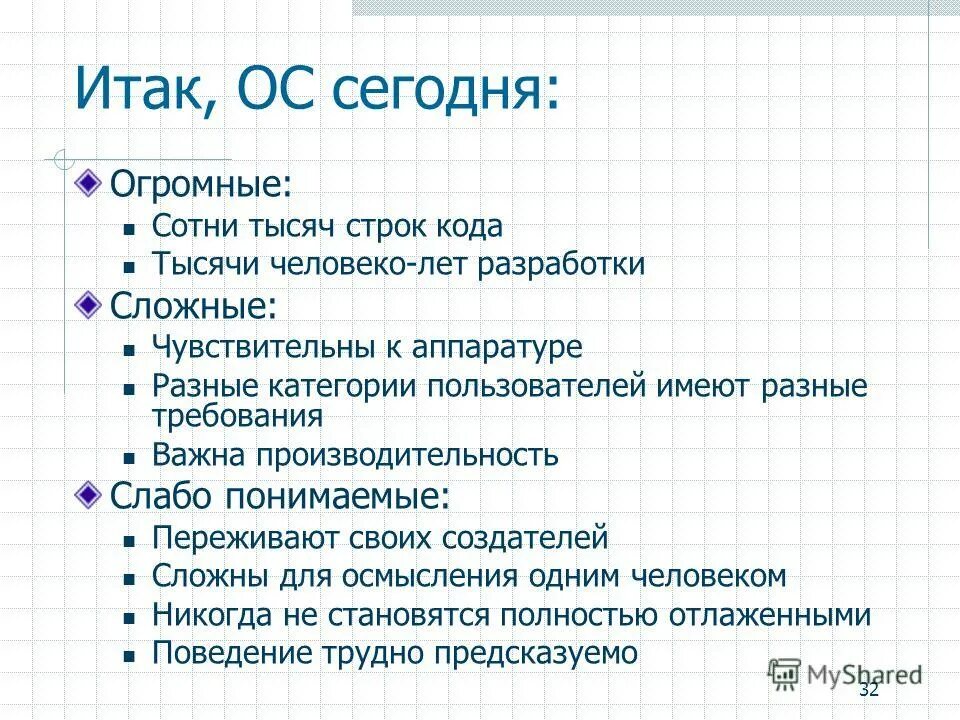 Итак, ОС сегодня:

Огромные:
- Сотни тысяч строк кода
- Тысячи человеко-лет разработки

Сложные:
- Чувствительны к аппаратуре
- Разные категории пользователей имеют разные требования
- Важна производительность

Слабо понимаемые:
- Переживают своих создателей
- Сложны для осмысления одним человеком
- Никогда не становятся полностью отлаженными
- Поведение трудно предсказуемо

MyShared

32